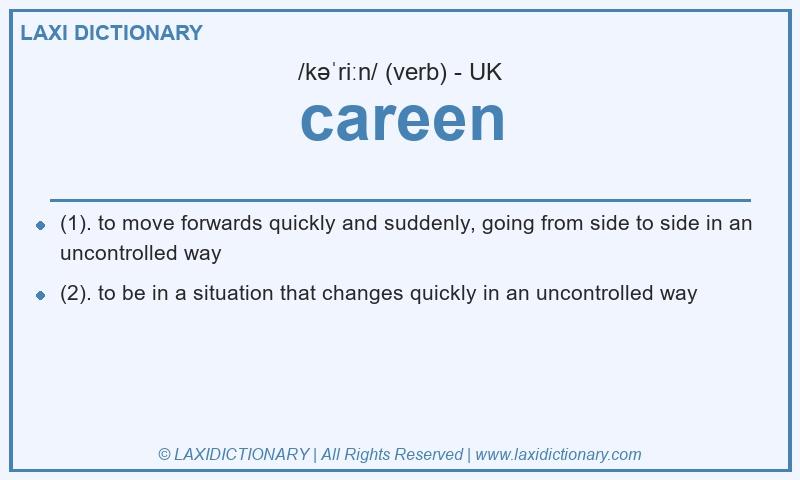 LAXI DICTIONARY

/kəˈriːn/ (verb) - UK

careen

- (1). to move forwards quickly and suddenly, going from side to side in an uncontrolled way
- (2). to be in a situation that changes quickly in an uncontrolled way

© LAXIDICTIONARY | All Rights Reserved | www.laxidictionary.com